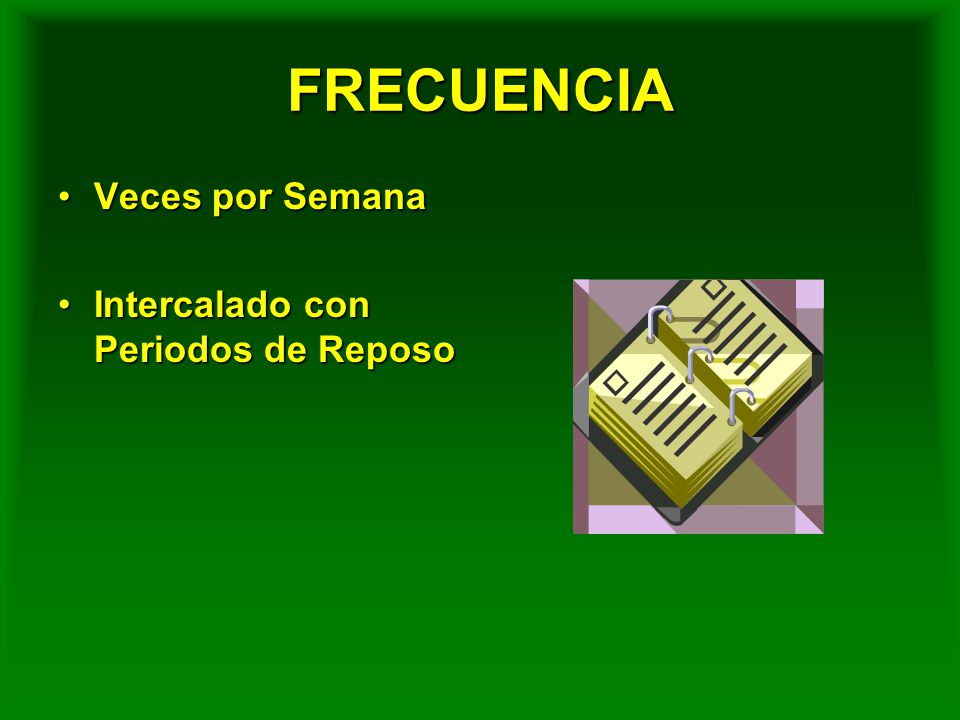 FRECUENCIA

• Veces por Semana

• Intercalado con Periodos de Reposo